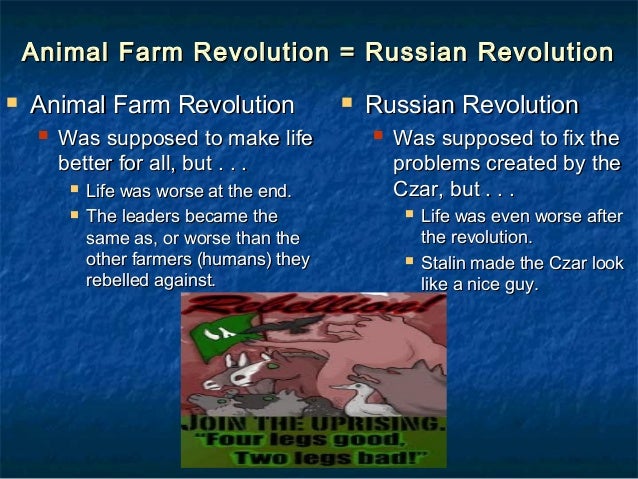 Animal Farm Revolution = Russian Revolution

Animal Farm Revolution

Was supposed to make life better for all, but . . .

Life was worse at the end.

The leaders became the same as, or worse than the other farmers (humans) they rebelled against.

Russian Revolution

Was supposed to fix the problems created by the Czar, but . . .

Life was even worse after the revolution.

Stalin made the Czar look like a nice guy.

Rebellion!

JOIN THE UPRISING.
"Four legs good,
Two legs bad!"